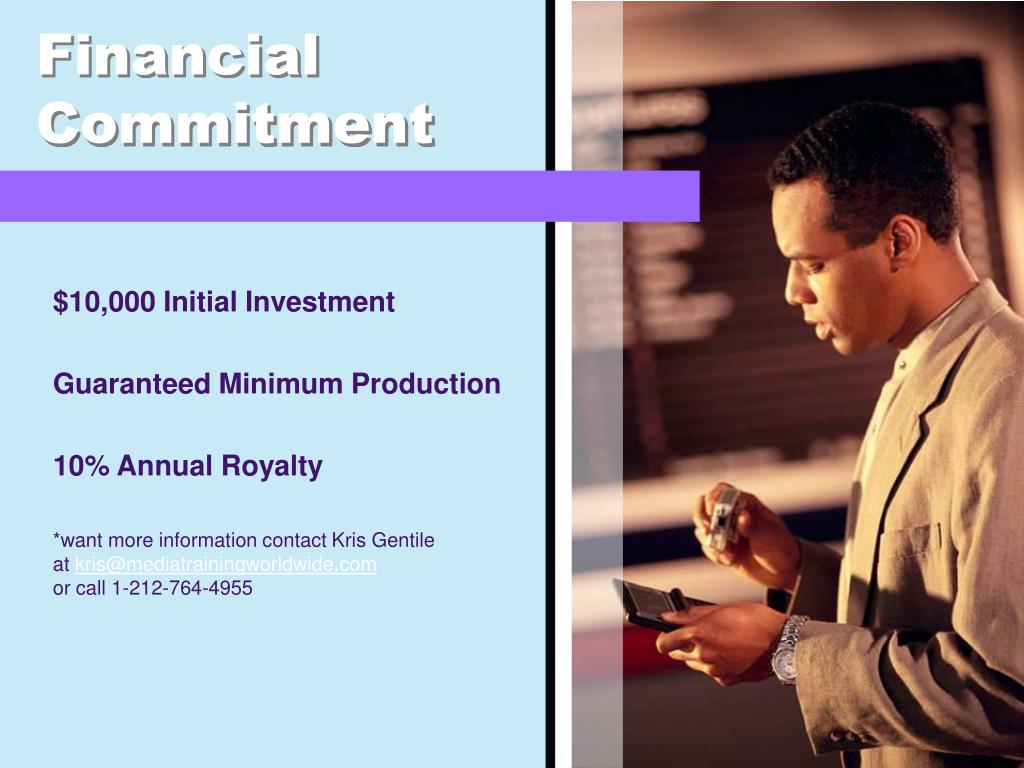 Financial Commitment

$10,000 Initial Investment

Guaranteed Minimum Production

10% Annual Royalty

*want more information contact Kris Gentile
at kris@mediatrainingworldwide.com
or call 1-212-764-4955